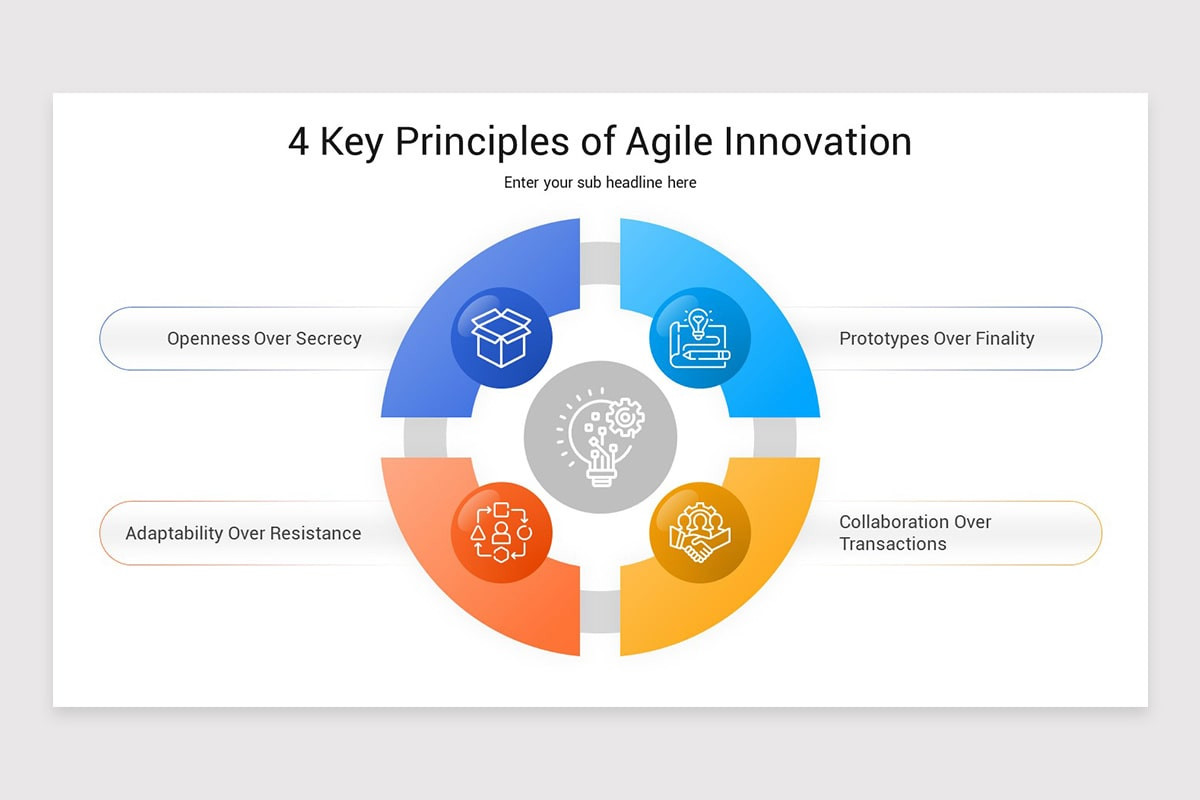 4 Key Principles of Agile Innovation

Enter your sub headline here

Openness Over Secrecy

Prototypes Over Finality

Adaptability Over Resistance

Collaboration Over Transactions